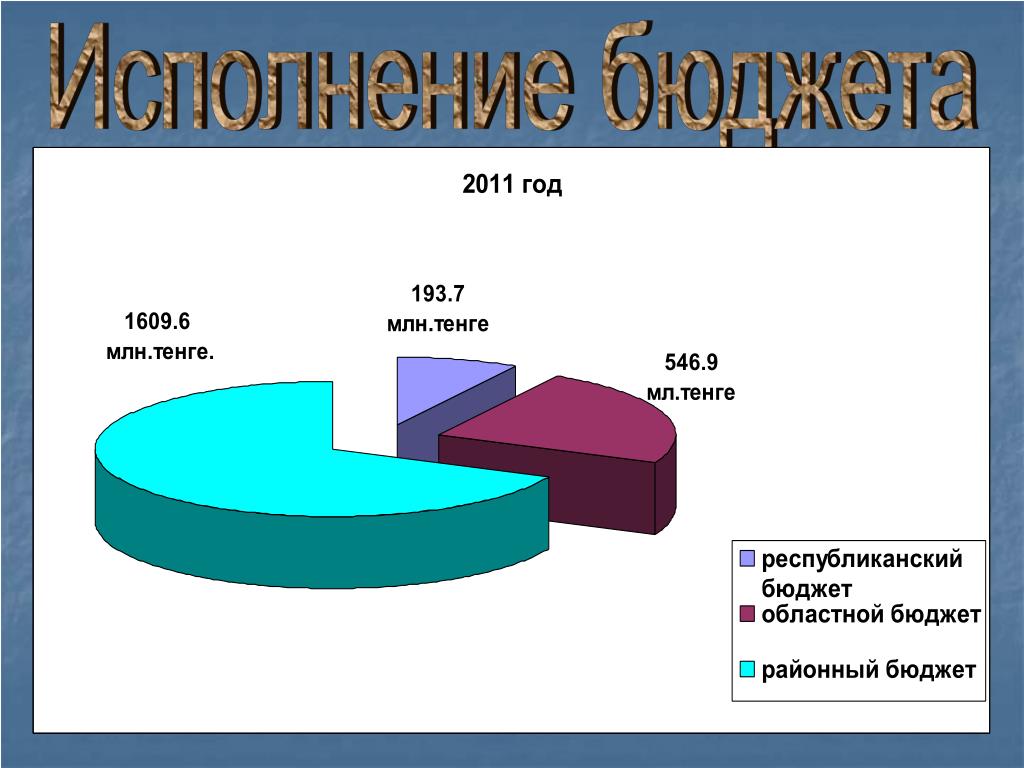 Исполнение бюджета

2011 год

1609.6 млн.тенге.

193.7 млн.тенге

546.9 мл.тенге

республиканский бюджет
областной бюджет
районный бюджет